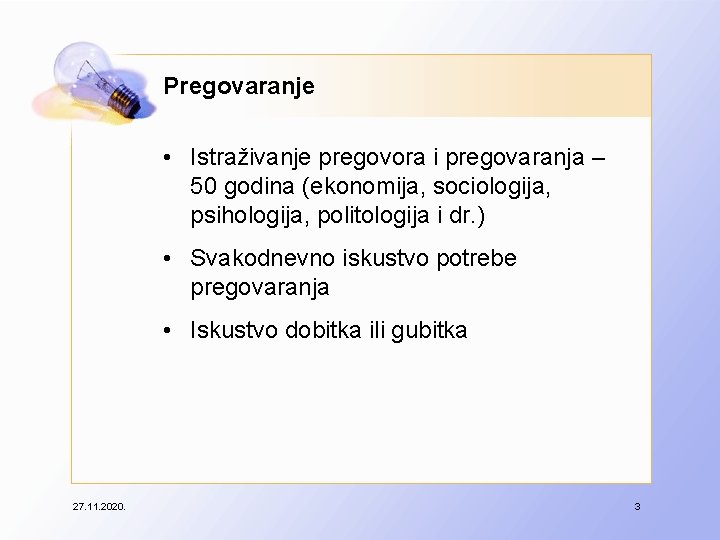 Pregovaranje

• Istraživanje pregovora i pregovaranja – 50 godina (ekonomija, sociologija, psihologija, politologija i dr.)

• Svakodnevno iskustvo potrebe pregovaranja

• Iskustvo dobitka ili gubitka

27.11.2020.

3